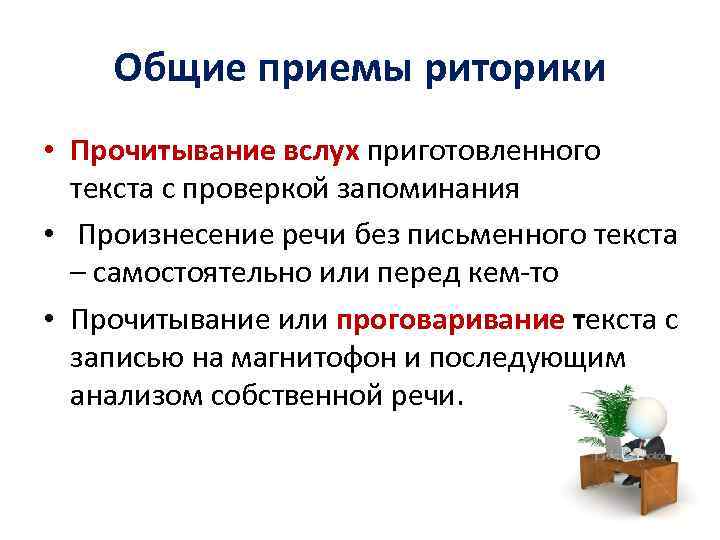 Общие приемы риторики

• Прочитывание вслух приготовленного текста с проверкой запоминания

• Произнесение речи без письменного текста – самостоятельно или перед кем-то

• Прочитывание или проговаривание текста с записью на магнитофон и последующим анализом собственной речи.